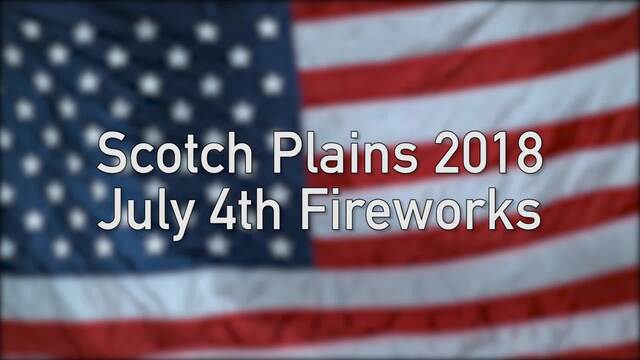 Scotch Plains 2018
July 4th Fireworks